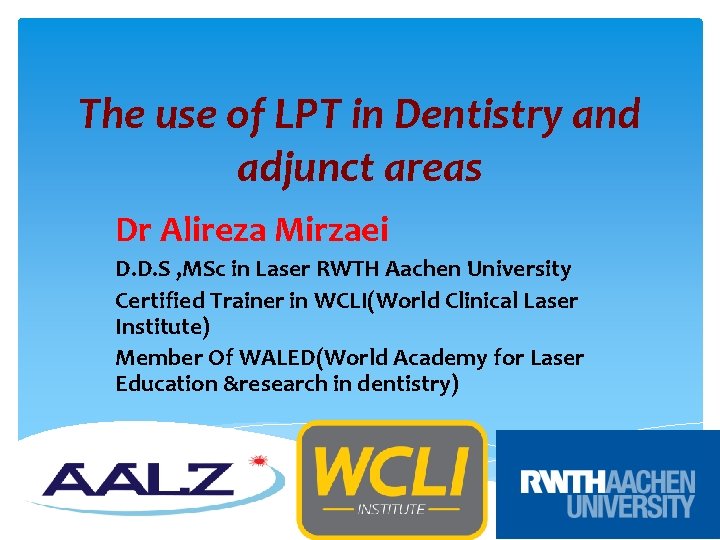 The use of LPT in Dentistry and adjunct areas

Dr Alireza Mirzaei

D.D.S ,MSc in Laser RWTH Aachen University

Certified Trainer in WCLI(World Clinical Laser Institute)

Member Of WALED(World Academy for Laser Education &research in dentistry)

AALZ

WCLI
INSTITUTE

RWTHAACHEN
UNIVERSITY